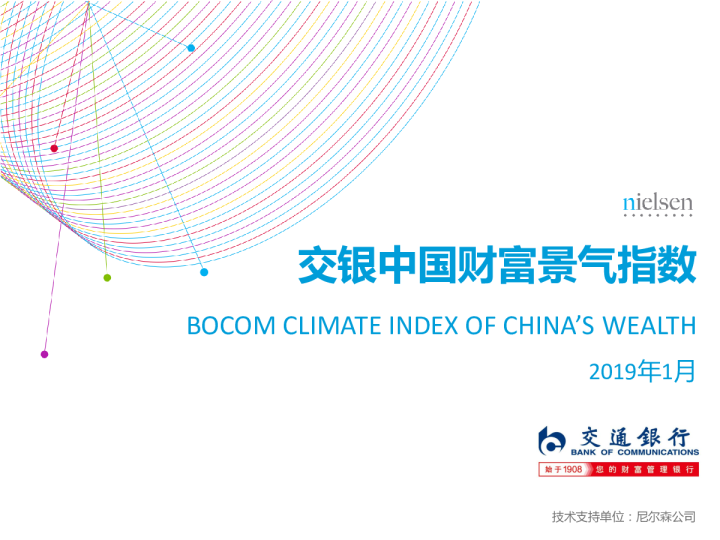 nielsen

交银中国财富景气指数

BOCOM CLIMATE INDEX OF CHINA'S WEALTH

2019年1月

交通银行
BANK OF COMMUNICATIONS
始于1908 您的财富管理银行

技术支持单位：尼尔森公司